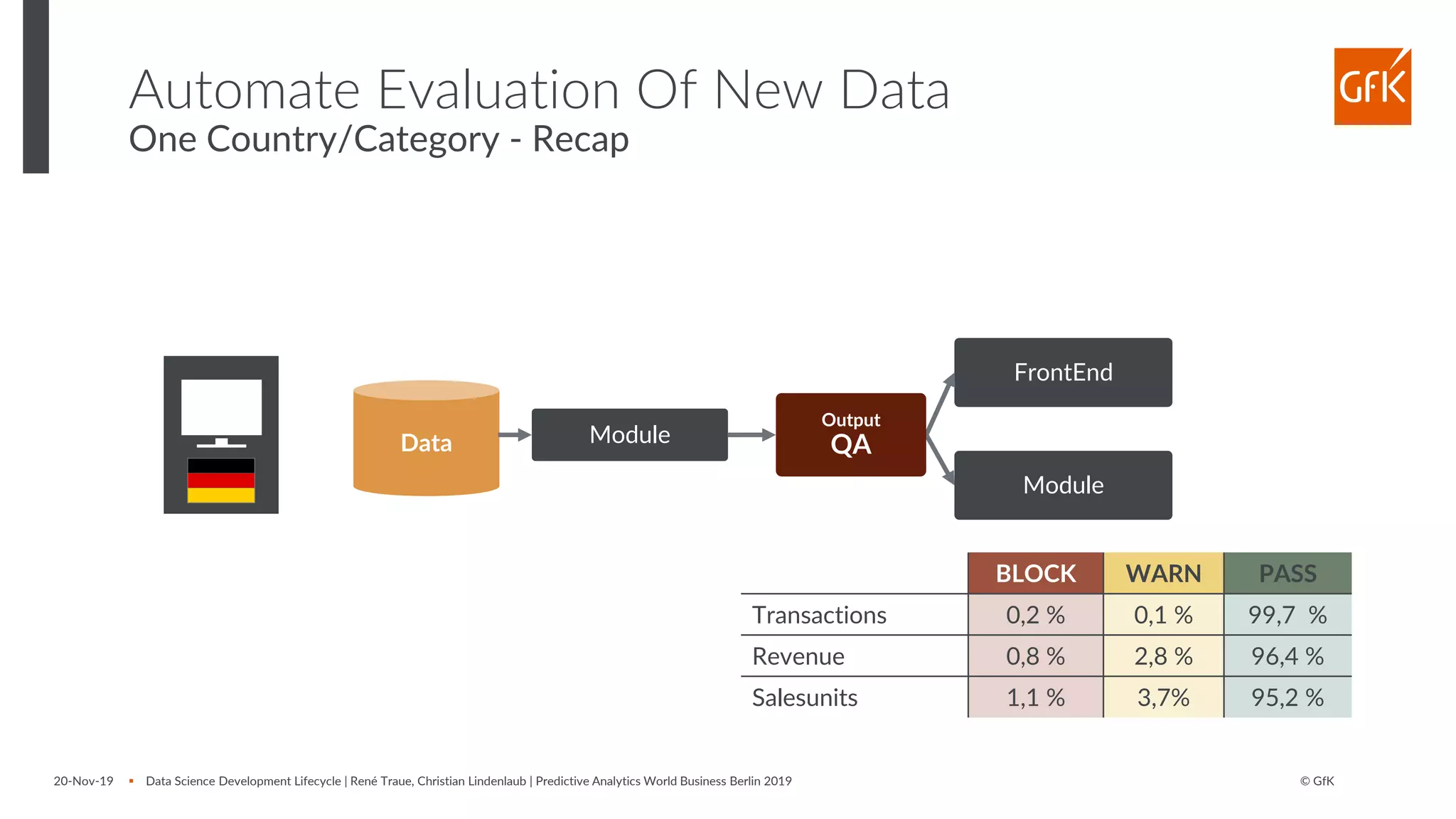 Automate Evaluation Of New Data
One Country/Category - Recap

GfK

Data

Module

Output
QA

FrontEnd

Module

| | BLOCK | WARN | PASS |
|---|---|---|---|
| Transactions | 0,2 % | 0,1 % | 99,7 % |
| Revenue | 0,8 % | 2,8 % | 96,4 % |
| Salesunits | 1,1 % | 3,7% | 95,2 % |

20-Nov-19 ▪ Data Science Development Lifecycle | René Traue, Christian Lindenlaub | Predictive Analytics World Business Berlin 2019

© GfK